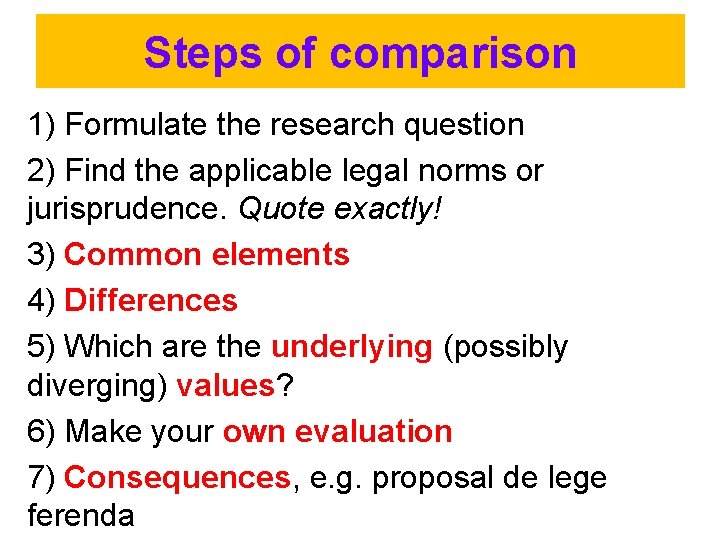 Steps of comparison

1) Formulate the research question

2) Find the applicable legal norms or jurisprudence. Quote exactly!

3) Common elements

4) Differences

5) Which are the underlying (possibly diverging) values?

6) Make your own evaluation

7) Consequences, e.g. proposal de lege ferenda